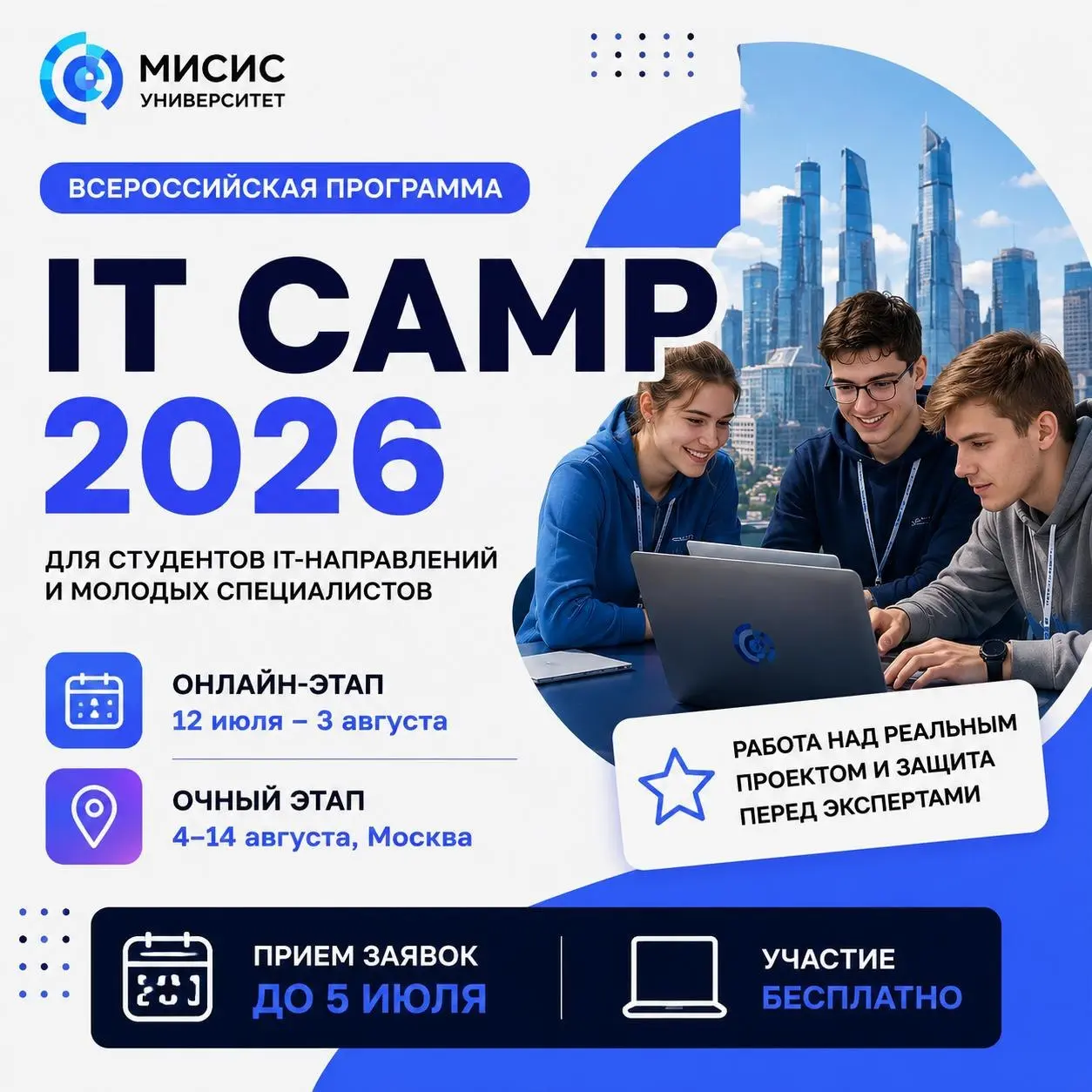 МИСИС
УНИВЕРСИТЕТ

ВСЕРОССИЙСКАЯ ПРОГРАММА

IT CAMP
2026

ДЛЯ СТУДЕНТОВ IT-НАПРАВЛЕНИЙ И МОЛОДЫХ СПЕЦИАЛИСТОВ

ОНЛАЙН-ЭТАП
12 июля – 3 августа

ОЧНЫЙ ЭТАП
4–14 августа, Москва

РАБОТА НАД РЕАЛЬНЫМ ПРОЕКТОМ И ЗАЩИТА ПЕРЕД ЭКСПЕРТАМИ

ПРИЕМ ЗАЯВОК
ДО 5 ИЮЛЯ

УЧАСТИЕ
БЕСПЛАТНО